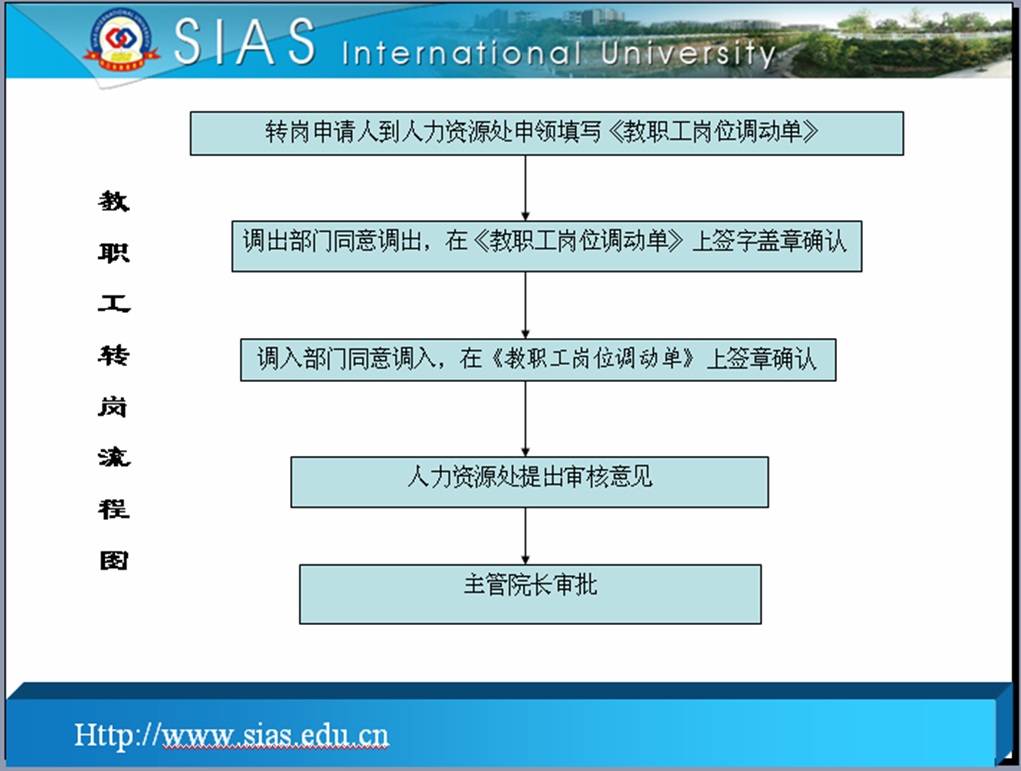 SIAS International University

教职工转岗流程图

转岗申请人到人力资源处申领填写《教职工岗位调动单》

调出部门同意调出，在《教职工岗位调动单》上签字盖章确认

调入部门同意调入，在《教职工岗位调动单》上签章确认

人力资源处提出审核意见

主管院长审批

Http://www.sias.edu.cn